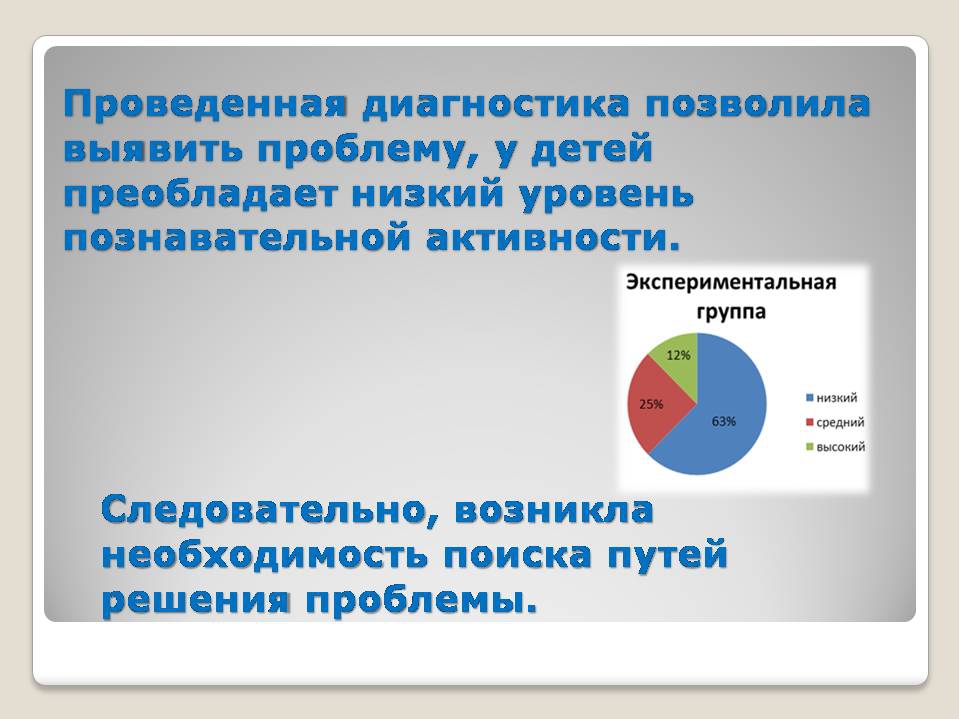 Проведенная диагностика позволила выявить проблему, у детей преобладает низкий уровень познавательной активности.

Экспериментальная группа

12%
25%
63%

низкий
средний
высокий

Следовательно, возникла необходимость поиска путей решения проблемы.